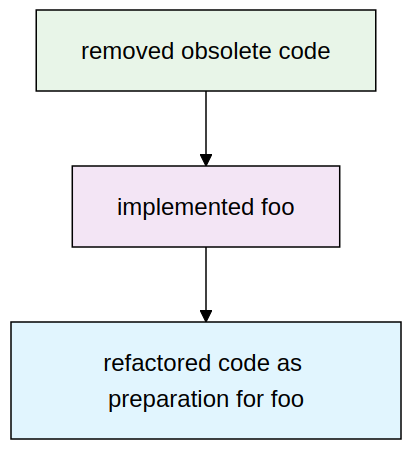 removed obsolete code

implemented foo

refactored code as preparation for foo